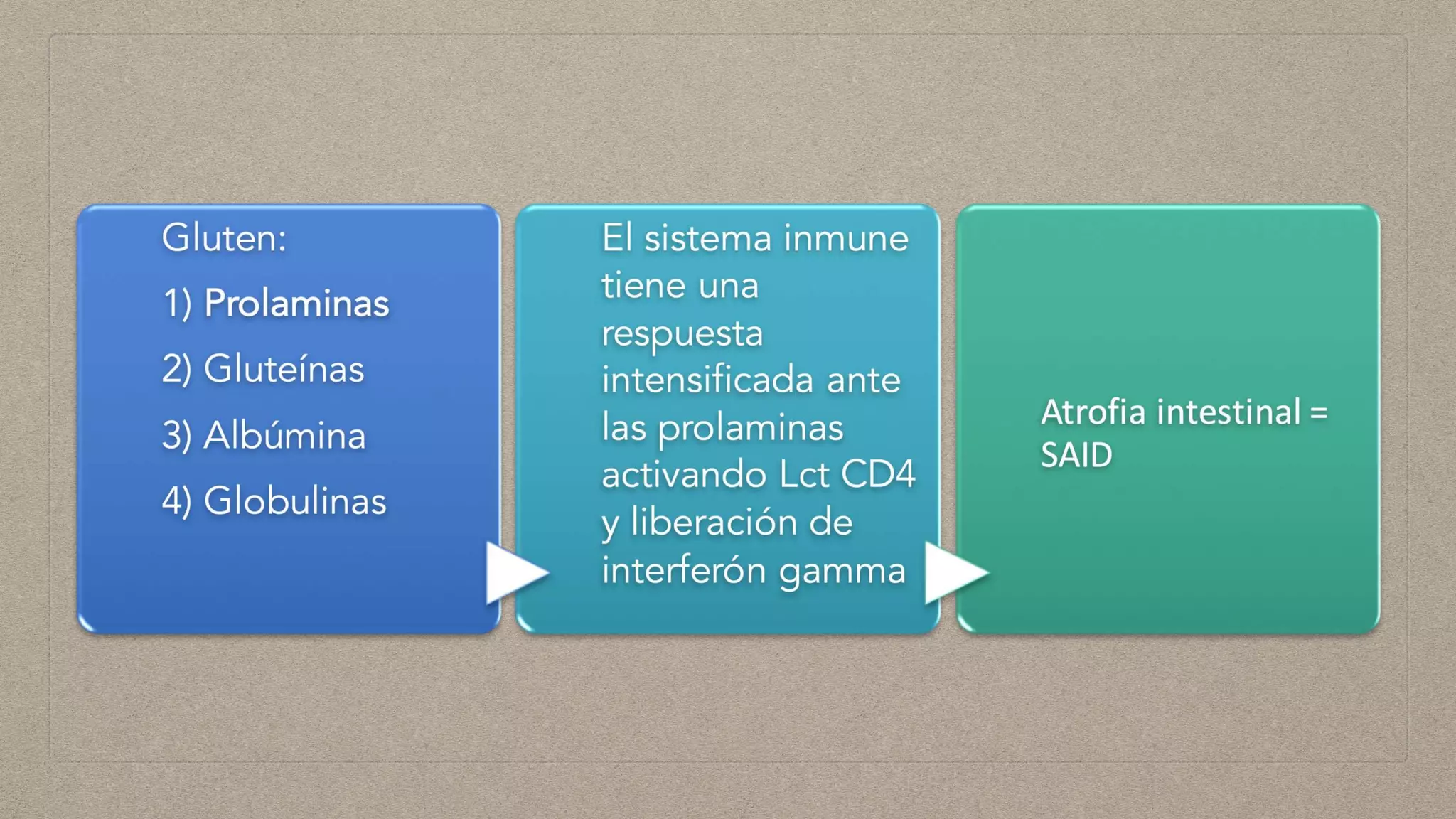 Gluten:

1) Prolaminas

2) Gluteínas

3) Albúmina

4) Globulinas

El sistema inmune tiene una respuesta intensificada ante las prolaminas activando Lct CD4 y liberación de interferón gamma

Atrofia intestinal = SAID